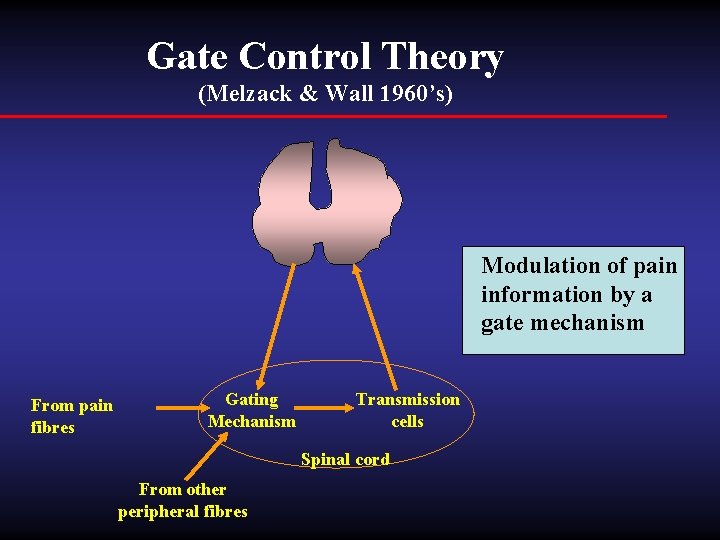 Gate Control Theory
(Melzack & Wall 1960's)

Modulation of pain information by a gate mechanism

From pain fibres

Gating Mechanism

Transmission cells

Spinal cord

From other peripheral fibres